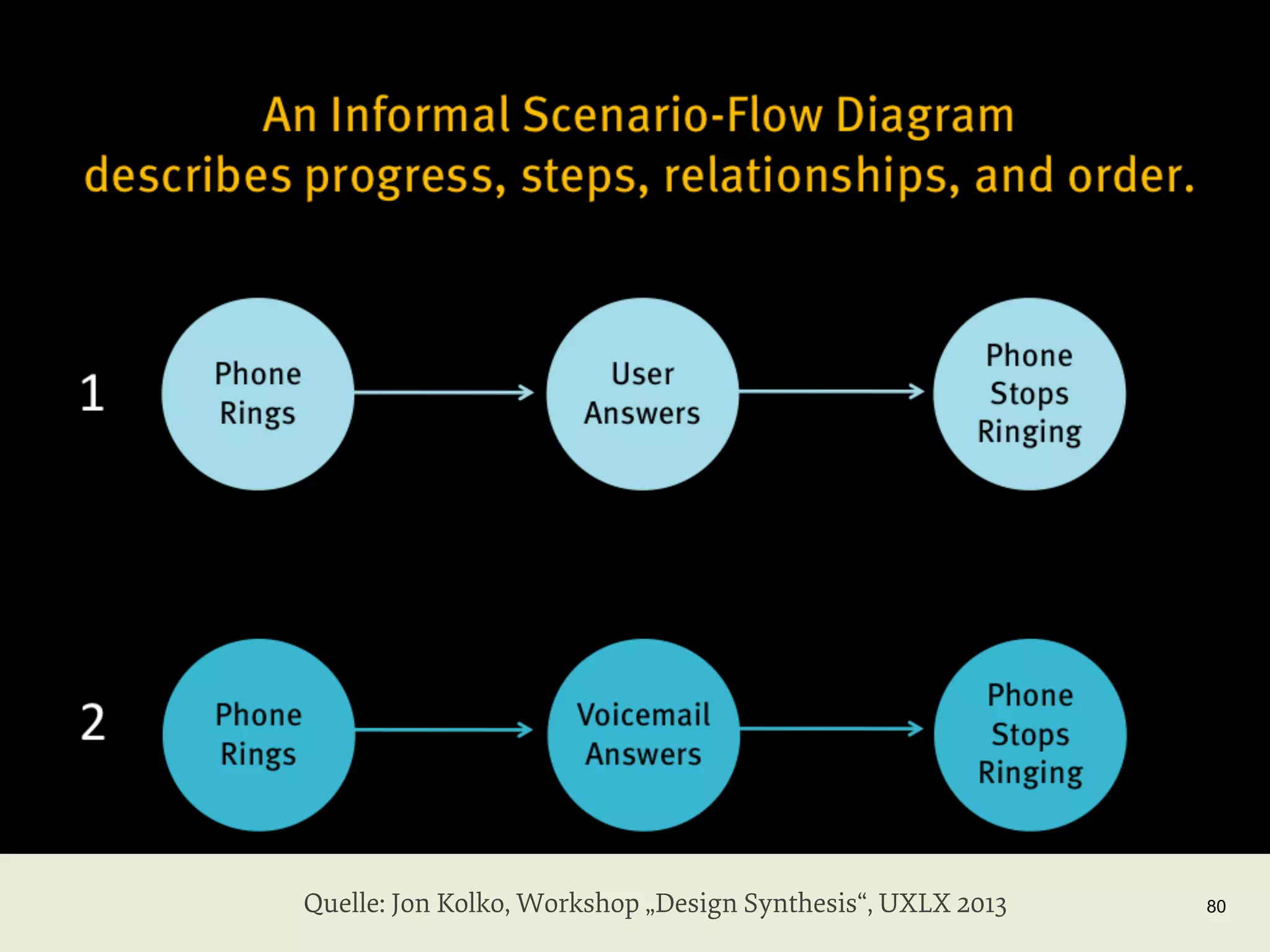 An Informal Scenario-Flow Diagram
describes progress, steps, relationships, and order.

1
Phone Rings
User Answers
Phone Stops Ringing

2
Phone Rings
Voicemail Answers
Phone Stops Ringing

Quelle: Jon Kolko, Workshop „Design Synthesis“, UXLX 2013

80